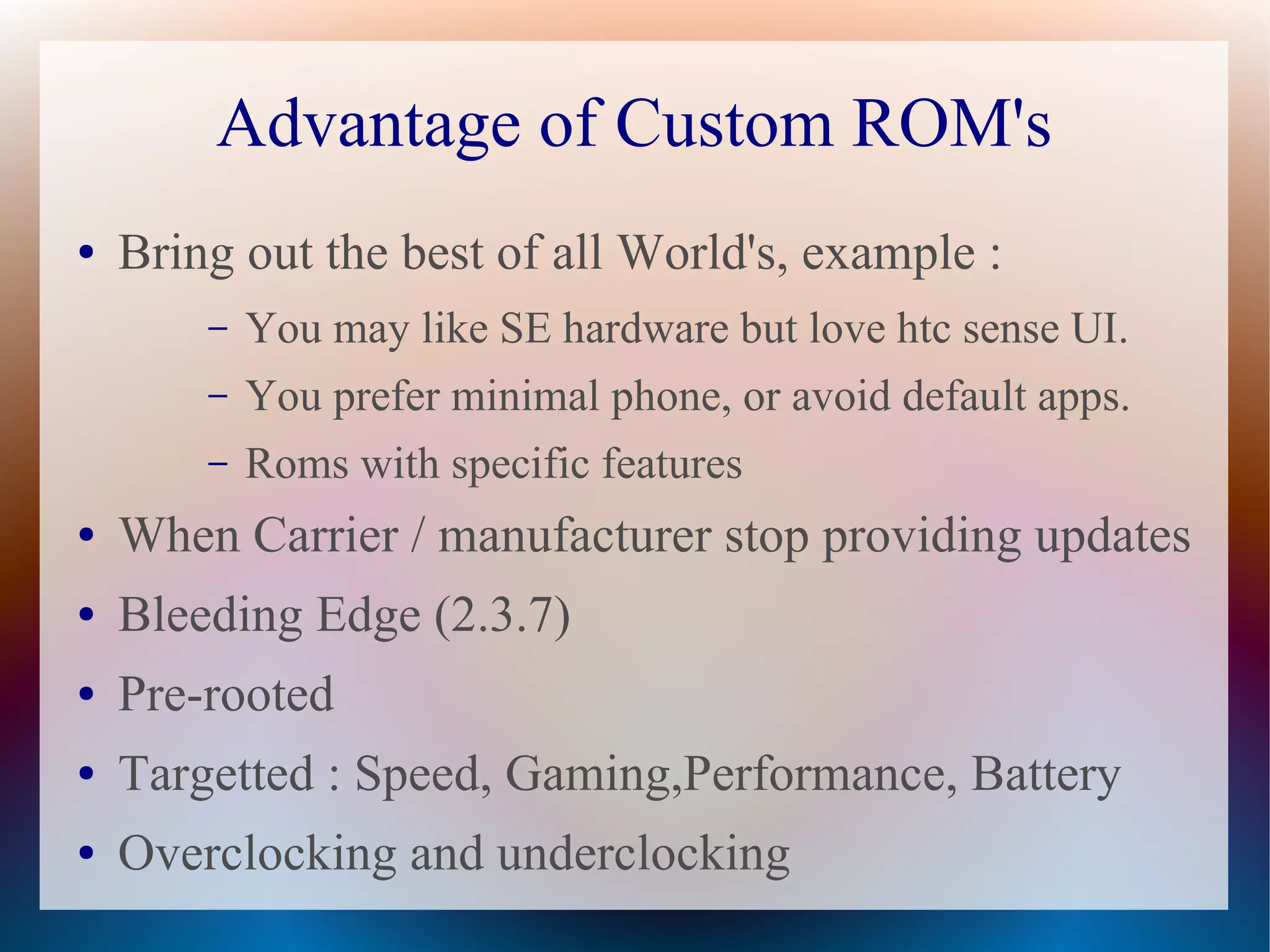 Advantage of Custom ROM's

• Bring out the best of all World's, example :
  – You may like SE hardware but love htc sense UI.
  – You prefer minimal phone, or avoid default apps.
  – Roms with specific features
• When Carrier / manufacturer stop providing updates
• Bleeding Edge (2.3.7)
• Pre-rooted
• Targetted : Speed, Gaming,Performance, Battery
• Overclocking and underclocking